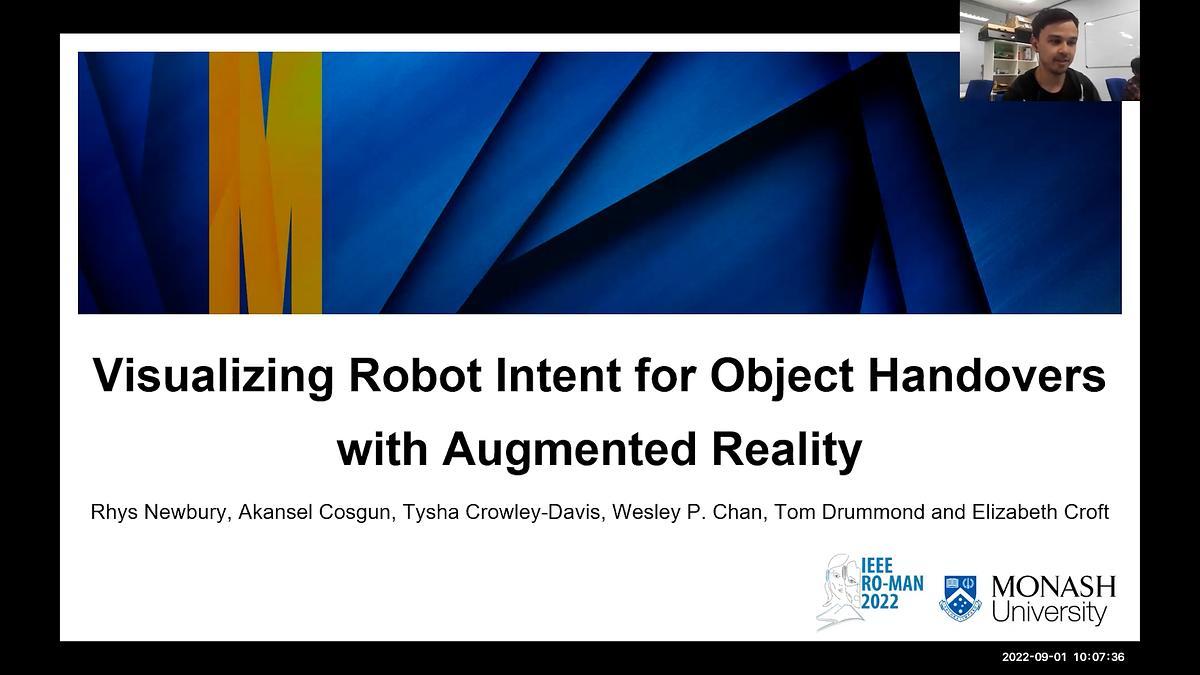 Visualizing Robot Intent for Object Handovers with Augmented Reality

Rhys Newbury, Akansel Cosgun, Tysha Crowley-Davis, Wesley P. Chan, Tom Drummond and Elizabeth Croft

IEEE RO-MAN 2022

MONASH University

2022-09-01 10:07:36